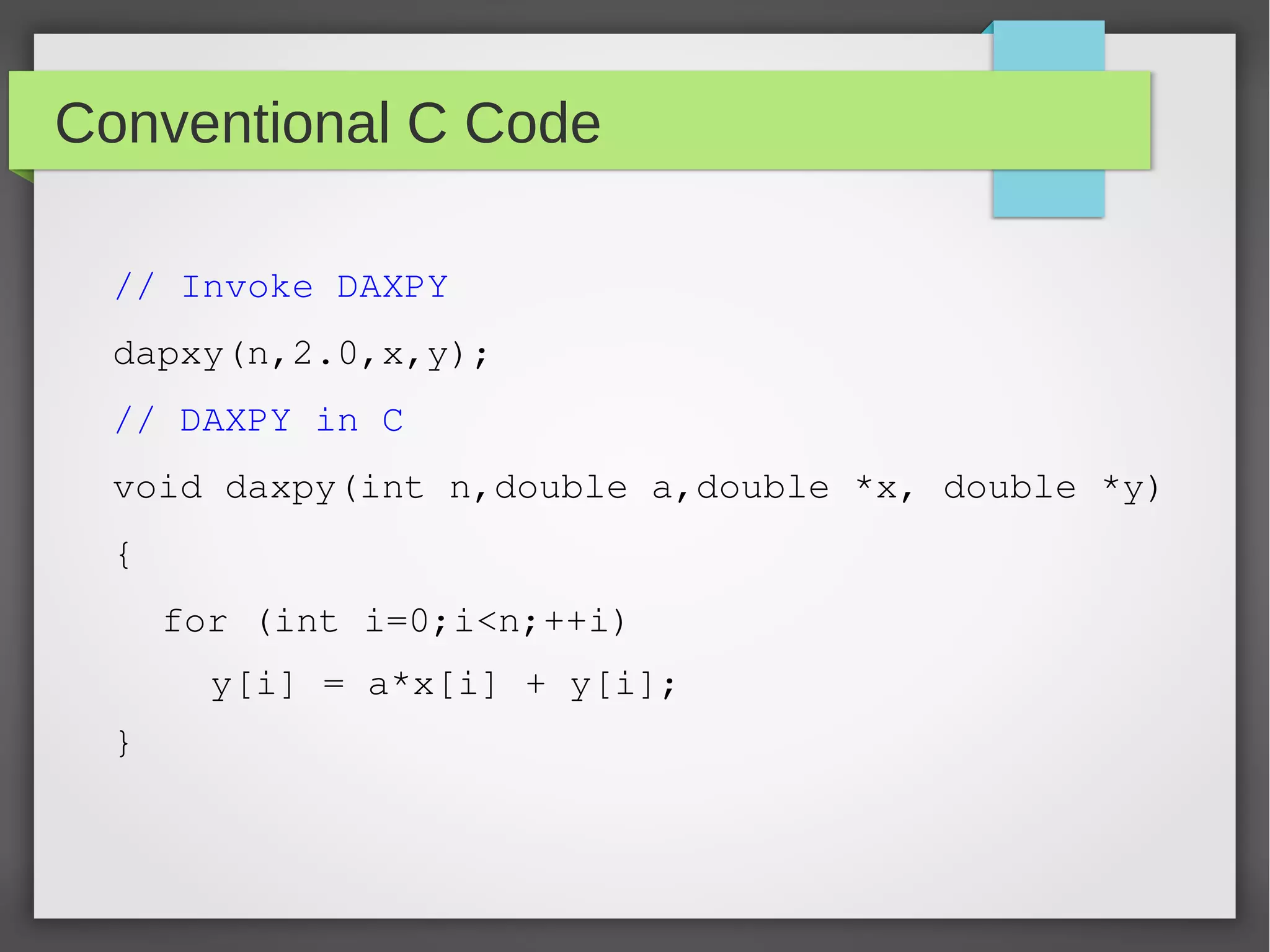 Conventional C Code

// Invoke DAXPY

dapxy(n,2.0,x,y);

// DAXPY in C

void daxpy(int n,double a,double *x, double *y)

{

for (int i=0;i<n;++i)

y[i] = a*x[i] + y[i];

}